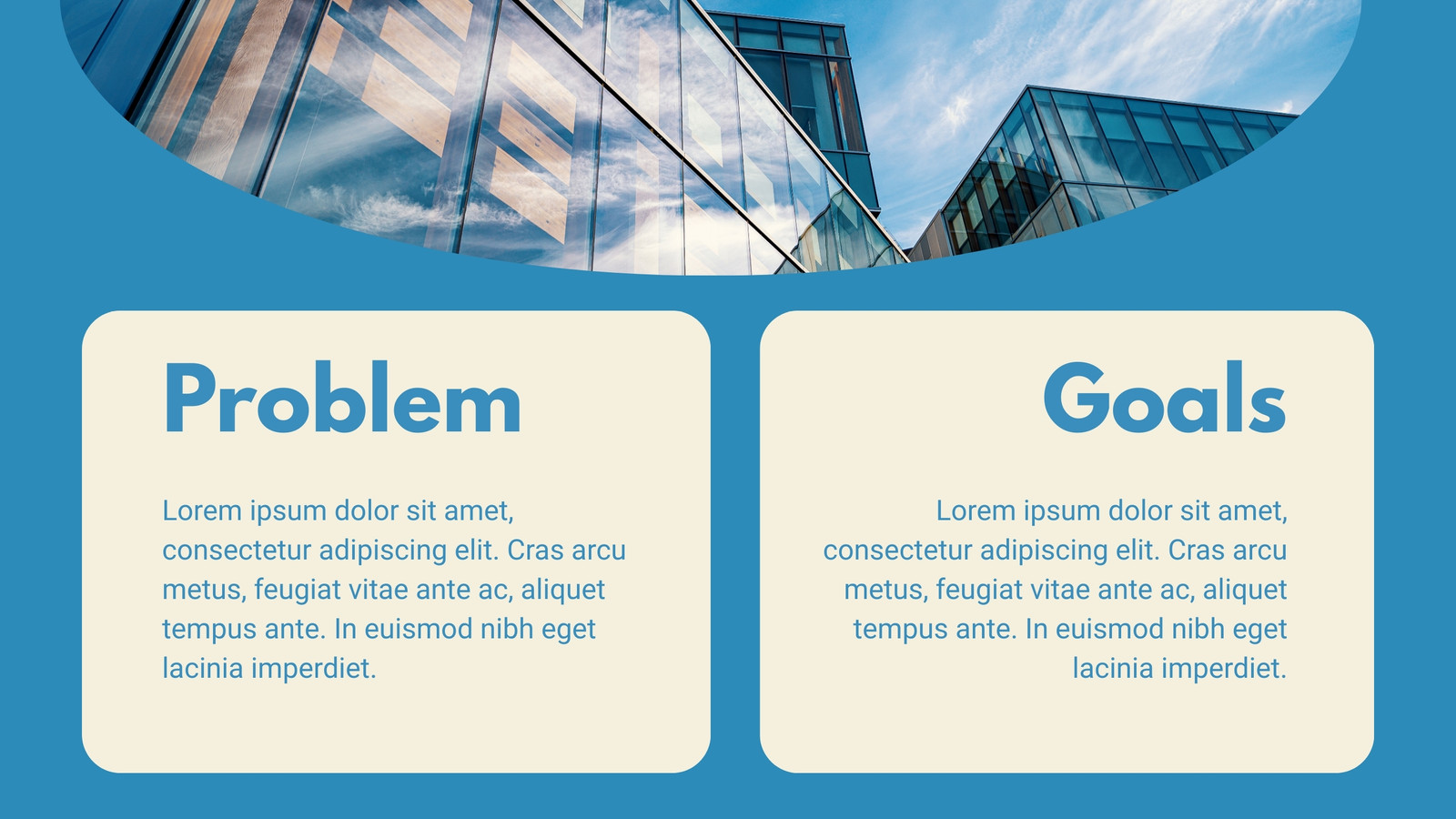 Problem

Lorem ipsum dolor sit amet, consectetur adipiscing elit. Cras arcu metus, feugiat vitae ante ac, aliquet tempus ante. In euismod nibh eget lacinia imperdiet.

Goals

Lorem ipsum dolor sit amet, consectetur adipiscing elit. Cras arcu metus, feugiat vitae ante ac, aliquet tempus ante. In euismod nibh eget lacinia imperdiet.